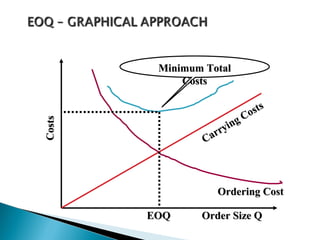 EOQ – GRAPHICAL APPROACH

Minimum Total Costs

Costs

Carrying Costs

Ordering Cost

EOQ

Order Size Q